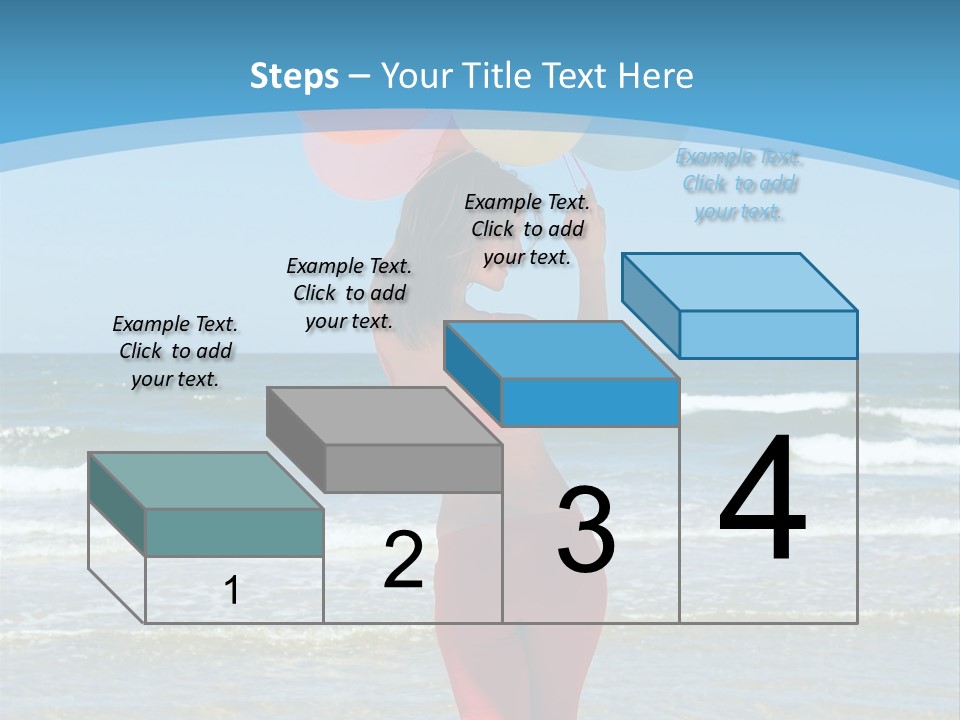 Steps – Your Title Text Here

Example Text. Click to add your text.

Example Text. Click to add your text.

Example Text. Click to add your text.

Example Text. Click to add your text.

1

2

3

4